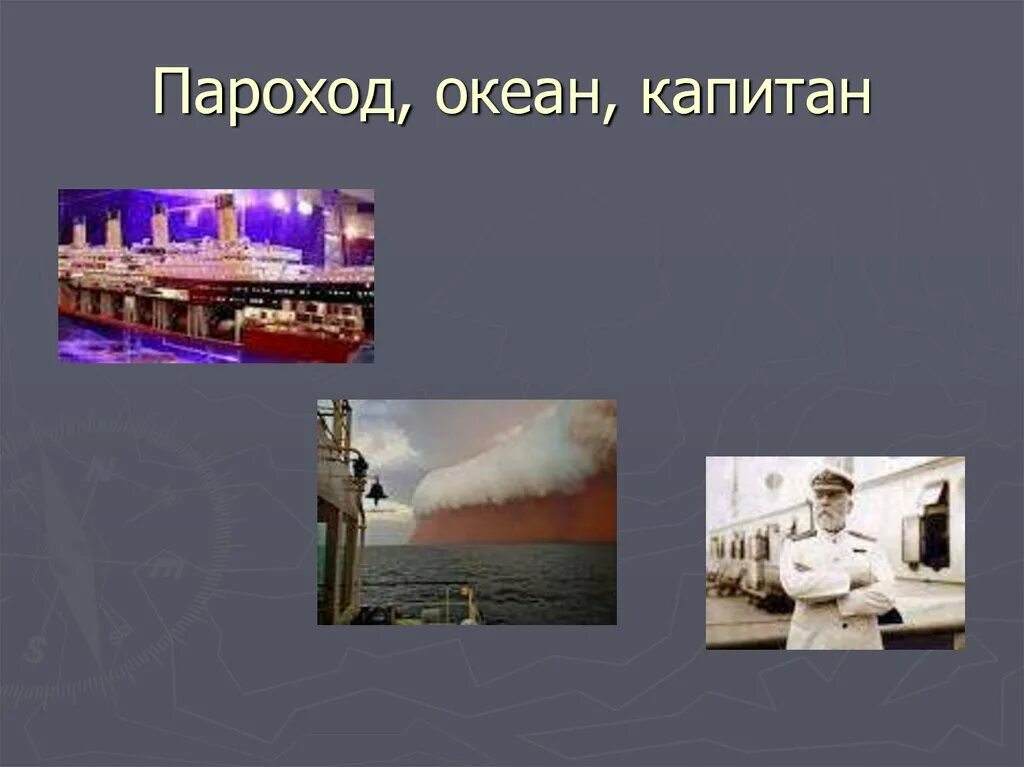 Пароход, океан, капитан